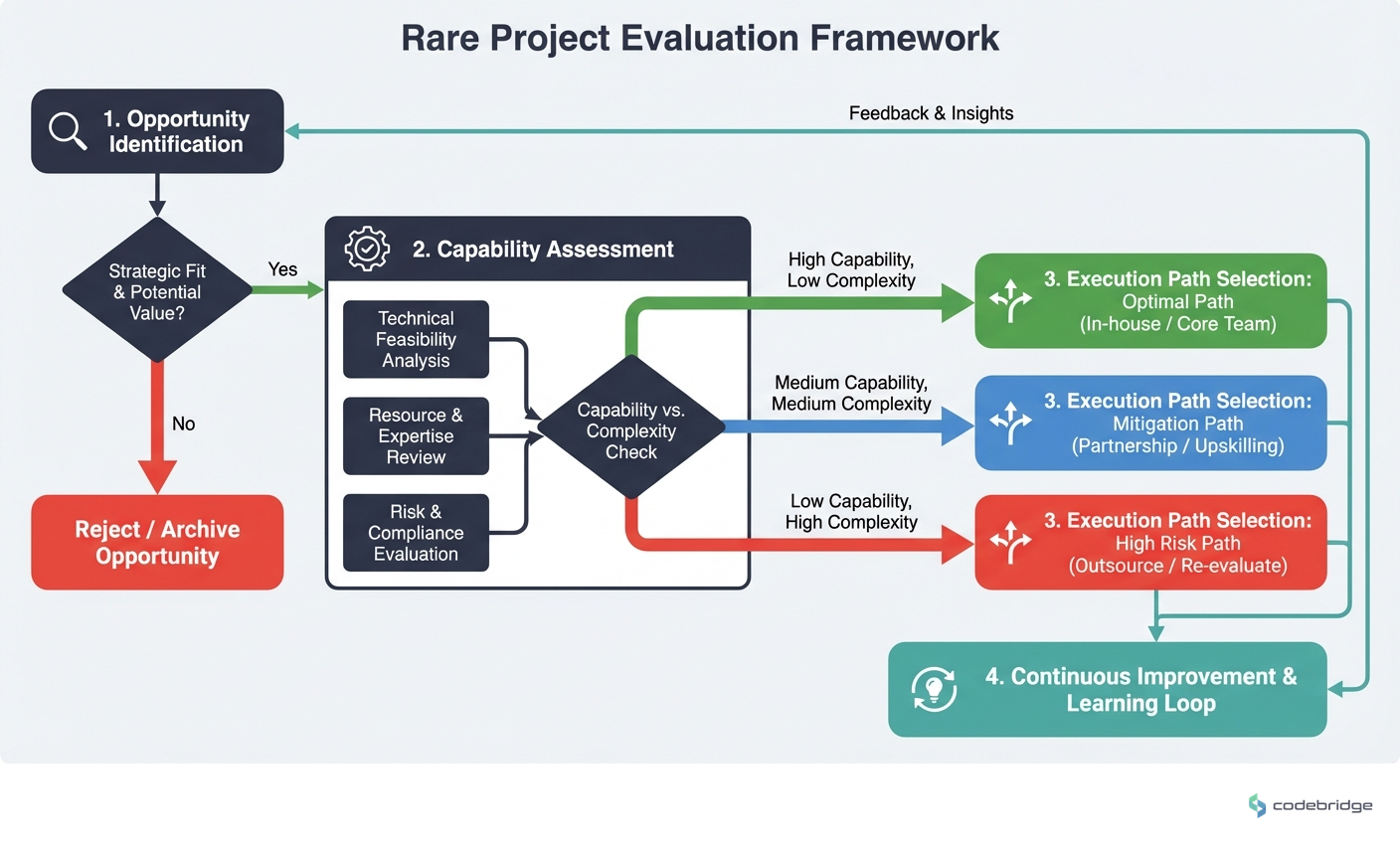 Rare Project Evaluation Framework

1. Opportunity Identification

Feedback & Insights

Strategic Fit & Potential Value?

Yes

No

Reject / Archive Opportunity

2. Capability Assessment

Technical Feasibility Analysis

Resource & Expertise Review

Risk & Compliance Evaluation

Capability vs. Complexity Check

High Capability, Low Complexity

Medium Capability, Medium Complexity

Low Capability, High Complexity

3. Execution Path Selection: Optimal Path (In-house / Core Team)

3. Execution Path Selection: Mitigation Path (Partnership / Upskilling)

3. Execution Path Selection: High Risk Path (Outsource / Re-evaluate)

4. Continuous Improvement & Learning Loop

codebridge